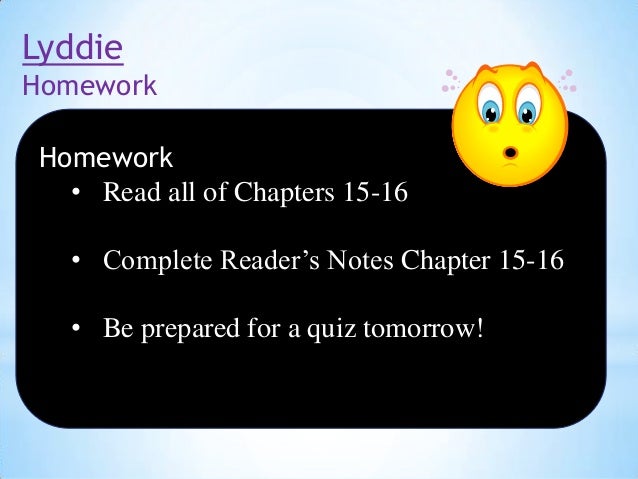 Lyddie
Homework

Homework
• Read all of Chapters 15-16

• Complete Reader's Notes Chapter 15-16

• Be prepared for a quiz tomorrow!